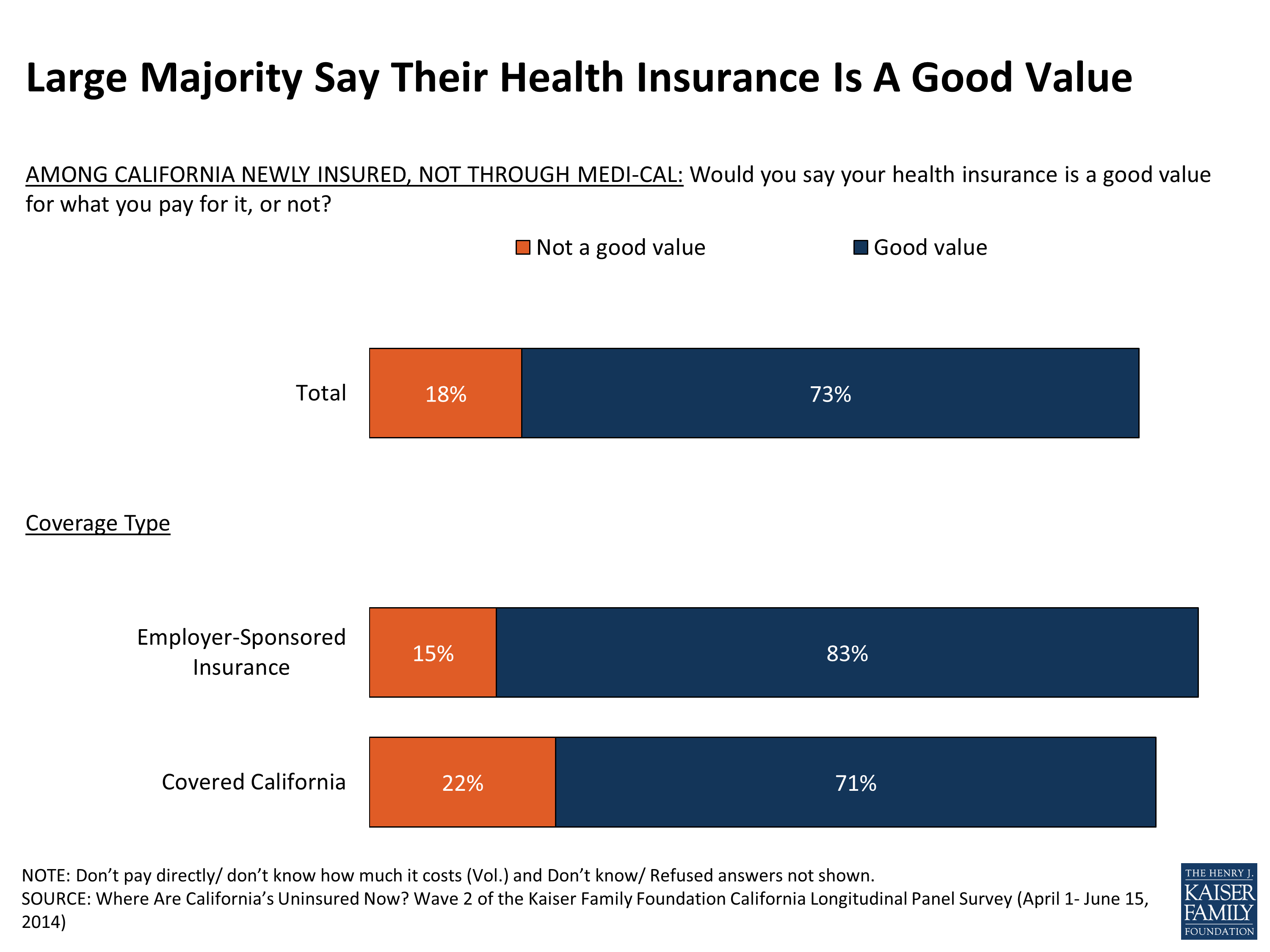 Large Majority Say Their Health Insurance Is A Good Value

AMONG CALIFORNIA NEWLY INSURED, NOT THROUGH MEDI-CAL: Would you say your health insurance is a good value for what you pay for it, or not?

Not a good value
Good value

Total 18% 73%

Coverage Type

Employer-Sponsored Insurance 15% 83%

Covered California 22% 71%

NOTE: Don’t pay directly/ don’t know how much it costs (Vol.) and Don’t know/ Refused answers not shown.
SOURCE: Where Are California’s Uninsured Now? Wave 2 of the Kaiser Family Foundation California Longitudinal Panel Survey (April 1- June 15, 2014)

THE HENRY J. KAISER FAMILY FOUNDATION